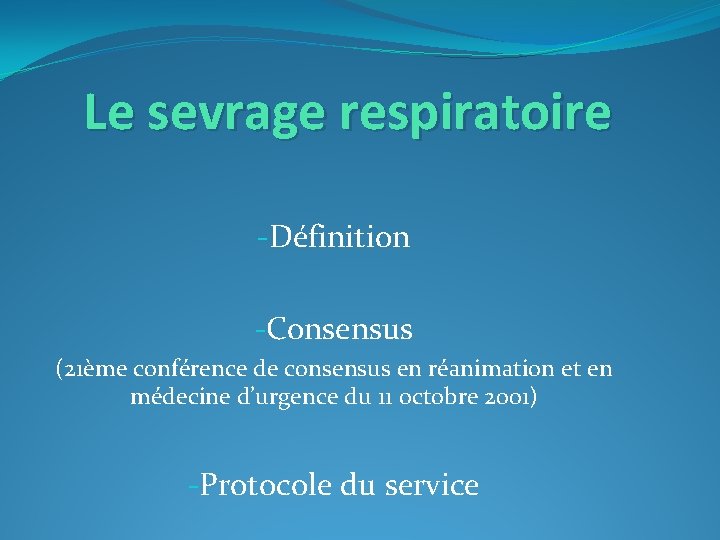 Le sevrage respiratoire

-Définition

-Consensus
(21ème conférence de consensus en réanimation et en médecine d'urgence du 11 octobre 2001)

-Protocole du service